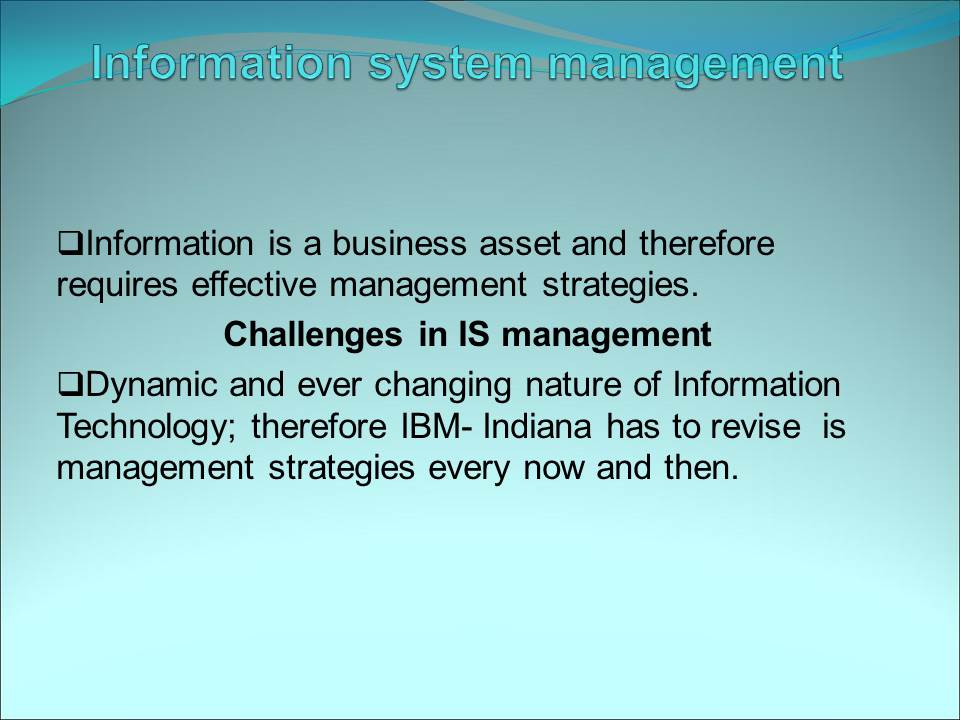 Information system management

❑Information is a business asset and therefore requires effective management strategies.

Challenges in IS management

❑Dynamic and ever changing nature of Information Technology; therefore IBM- Indiana has to revise is management strategies every now and then.